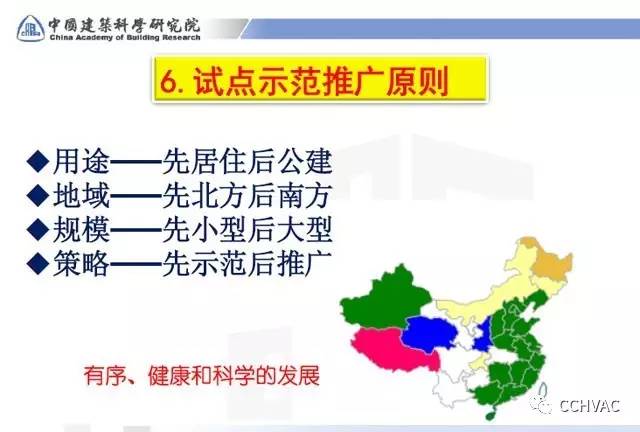 中國建築科學研究院
China Academy of Building Research

6. 试点示范推广原则

◆用途——先居住后公建
◆地域——先北方后南方
◆规模——先小型后大型
◆策略——先示范后推广

有序、健康和科学的发展

CCHVAC